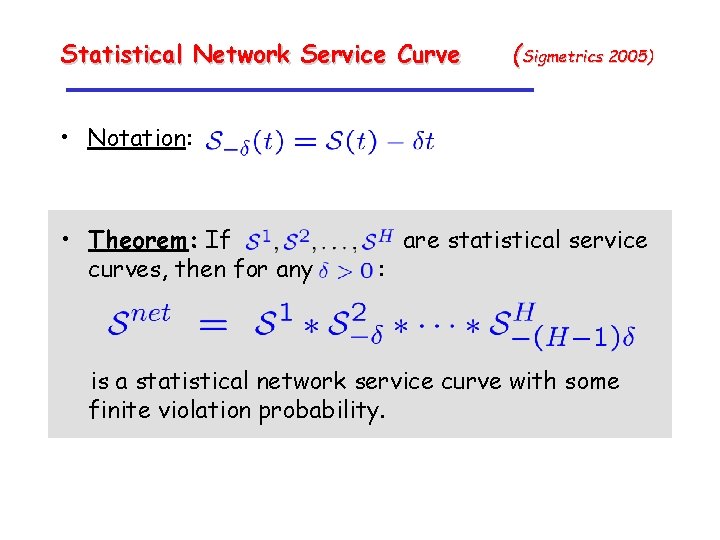 Statistical Network Service Curve (Sigmetrics 2005)

• Notation: $\mathcal{S}_{-\delta}(t) = \mathcal{S}(t) - \delta t$

• Theorem: If $\mathcal{S}^1, \mathcal{S}^2, \ldots, \mathcal{S}^H$ are statistical service curves, then for any $\delta > 0$:

$\mathcal{S}^{net} = \mathcal{S}^1 * \mathcal{S}^2_{-\delta} * \cdots * \mathcal{S}^H_{-(H-1)\delta}$

is a statistical network service curve with some finite violation probability.